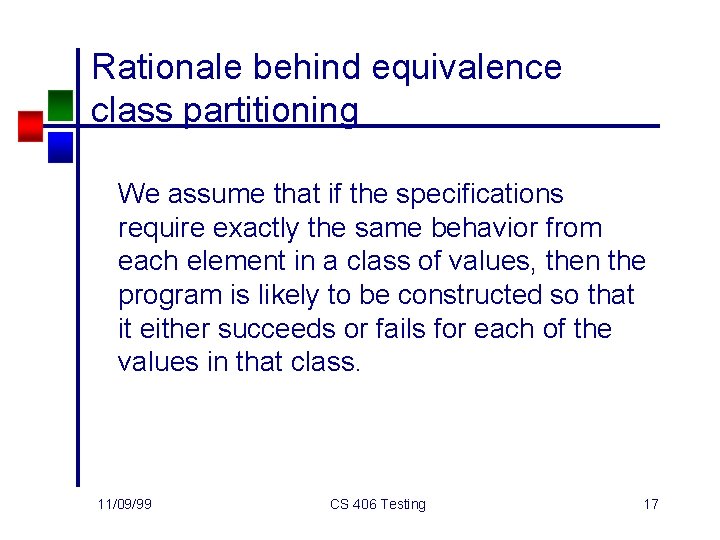 Rationale behind equivalence class partitioning

We assume that if the specifications require exactly the same behavior from each element in a class of values, then the program is likely to be constructed so that it either succeeds or fails for each of the values in that class.

11/09/99

CS 406 Testing

17